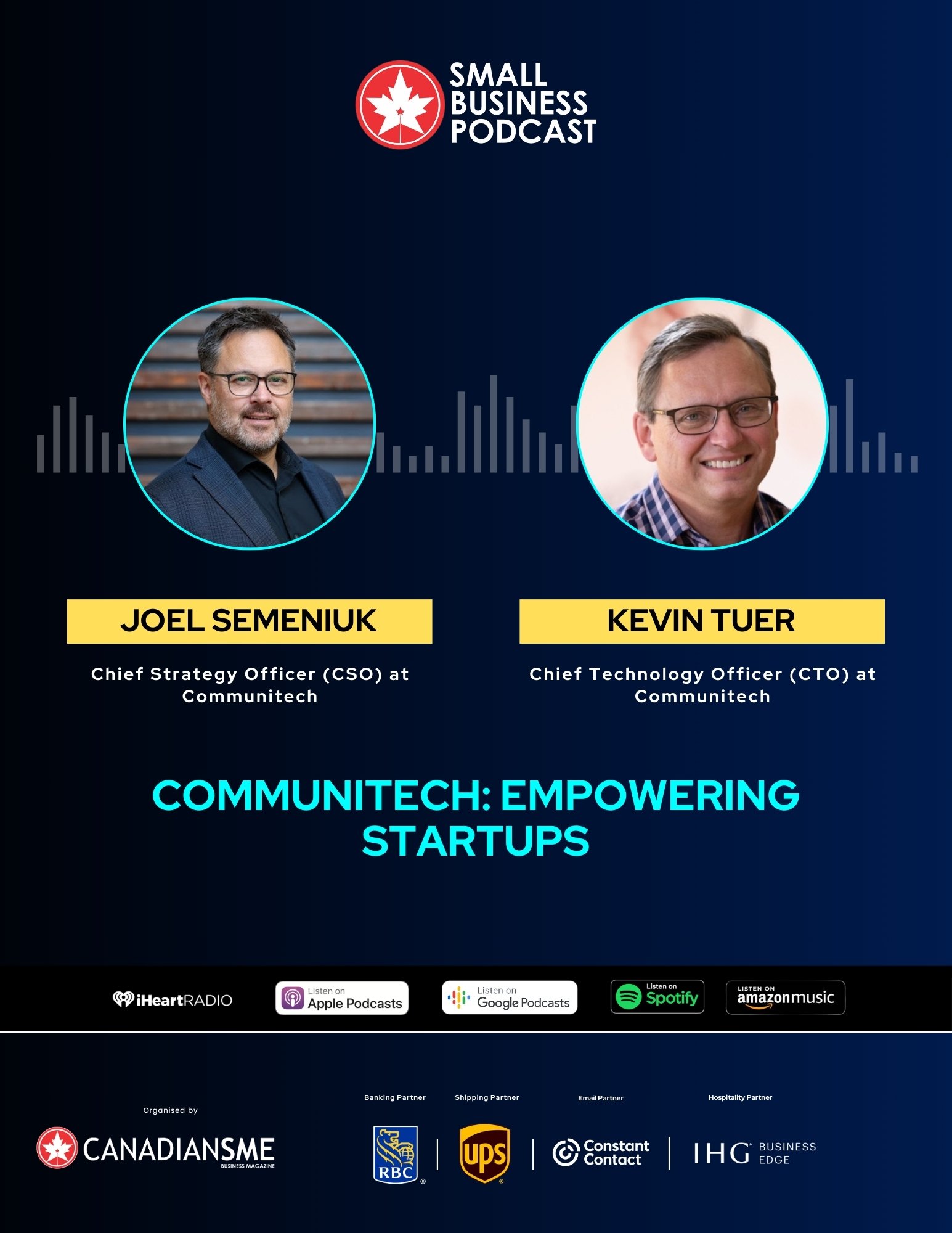 SMALL BUSINESS PODCAST

JOEL SEMENIUK

Chief Strategy Officer (CSO) at Communitech

KEVIN TUER

Chief Technology Officer (CTO) at Communitech

COMMUNITECH: EMPOWERING STARTUPS

iHeartRADIO

Listen on Apple Podcasts

Listen on Google Podcasts

Listen on Spotify

LISTEN ON amazon music

Organised by

CANADIANSME BUSINESS MAGAZINE

Banking Partner

RBC

Shipping Partner

ups

Email Partner

Constant Contact

Hospitality Partner

IHG BUSINESS EDGE